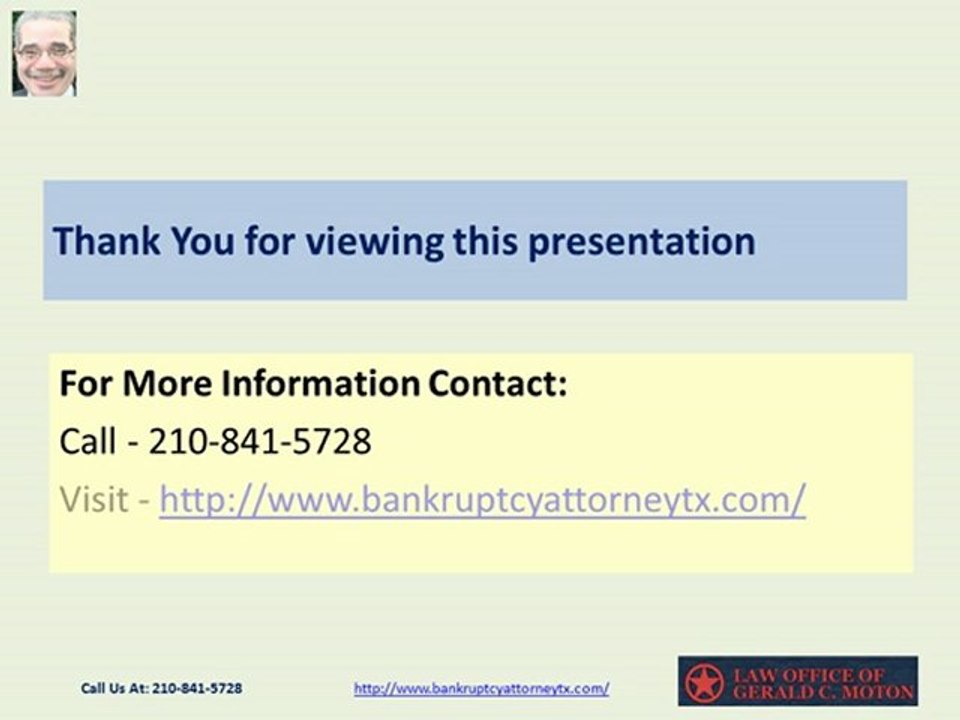 Thank You for viewing this presentation

For More Information Contact:

Call - 210-841-5728

Visit - http://www.bankruptcyattorneytx.com/

Call Us At: 210-841-5728

http://www.bankruptcyattorneytx.com/

LAW OFFICE OF GERALD C. MOTON